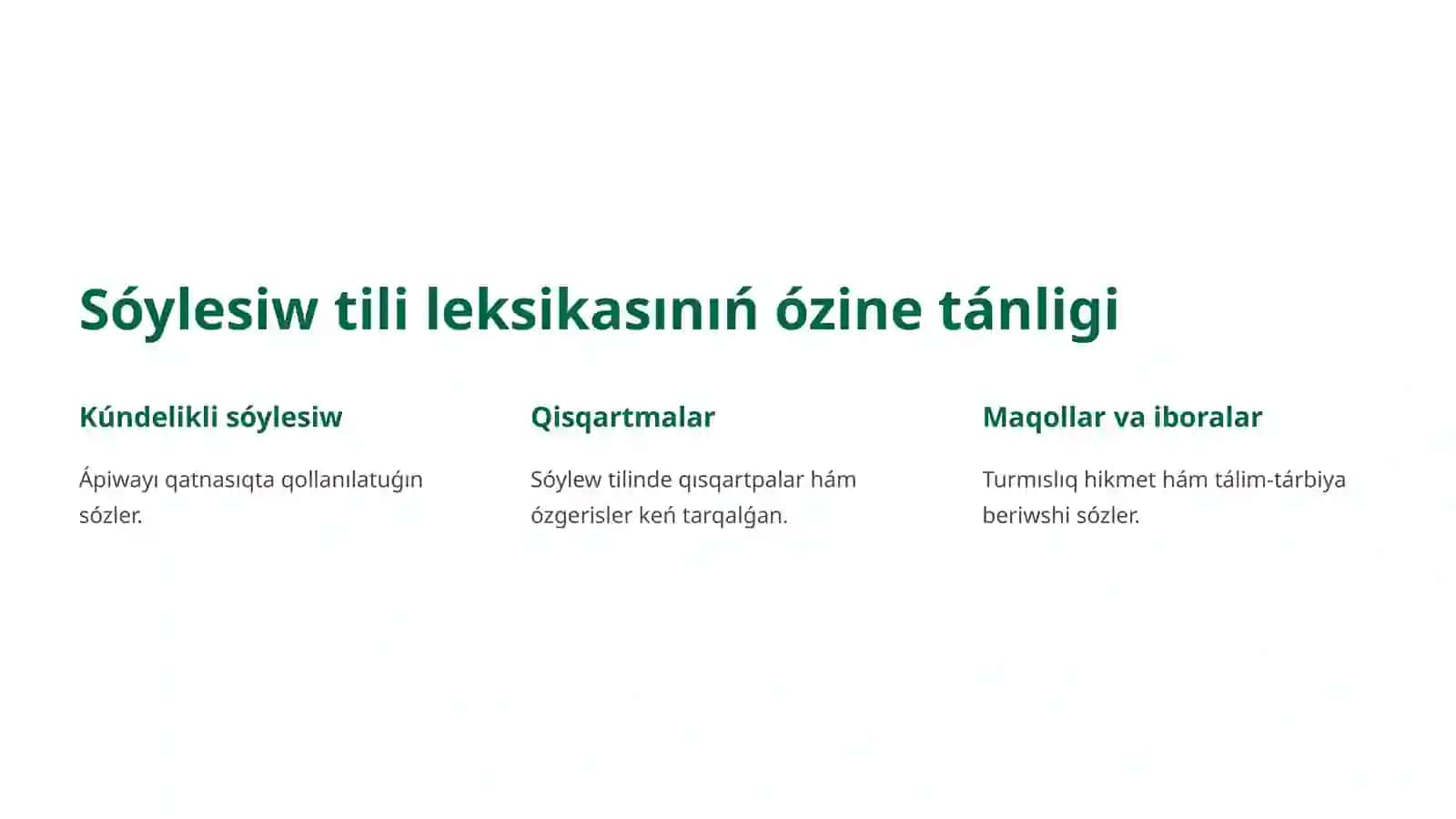 Sóylesiw tili leksikasınıń ózine tánligi

Kúndelikli sóylesiw

Ápiwayı qatnasıqta qollanılatuǵın sózler.

Qisqartmalar

Sóylew tilinde qısqartpalar hám ózgerisler keń tarqalǵan.

Maqollar va iboralar

Turmıslıq hikmet hám tálim-tárbiya beriwshi sózler.